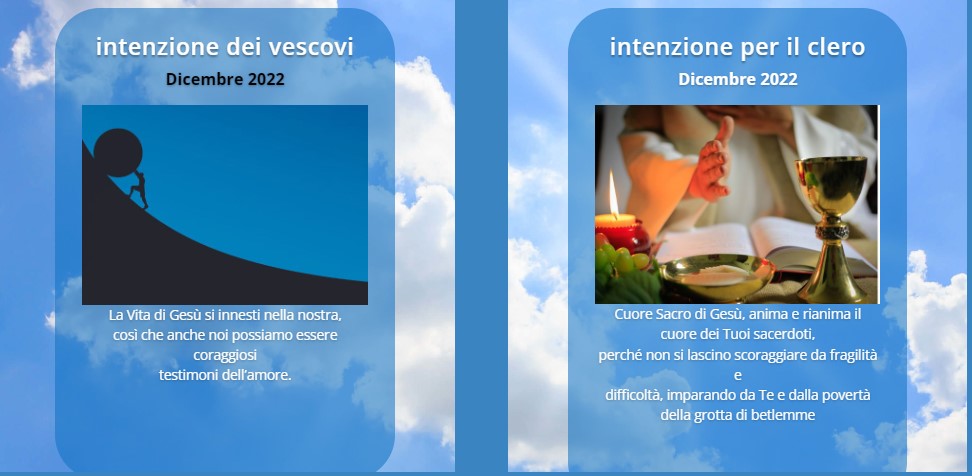 intenzione dei vescovi

Dicembre 2022

La Vita di Gesù si innesti nella nostra, così che anche noi possiamo essere coraggiosi testimoni dell'amore.

intenzione per il clero

Dicembre 2022

Cuore Sacro di Gesù, anima e rianima il cuore dei Tuoi sacerdoti, perché non si lascino scoraggiare da fragilità e difficoltà, imparando da Te e dalla povertà della grotta di betlemme